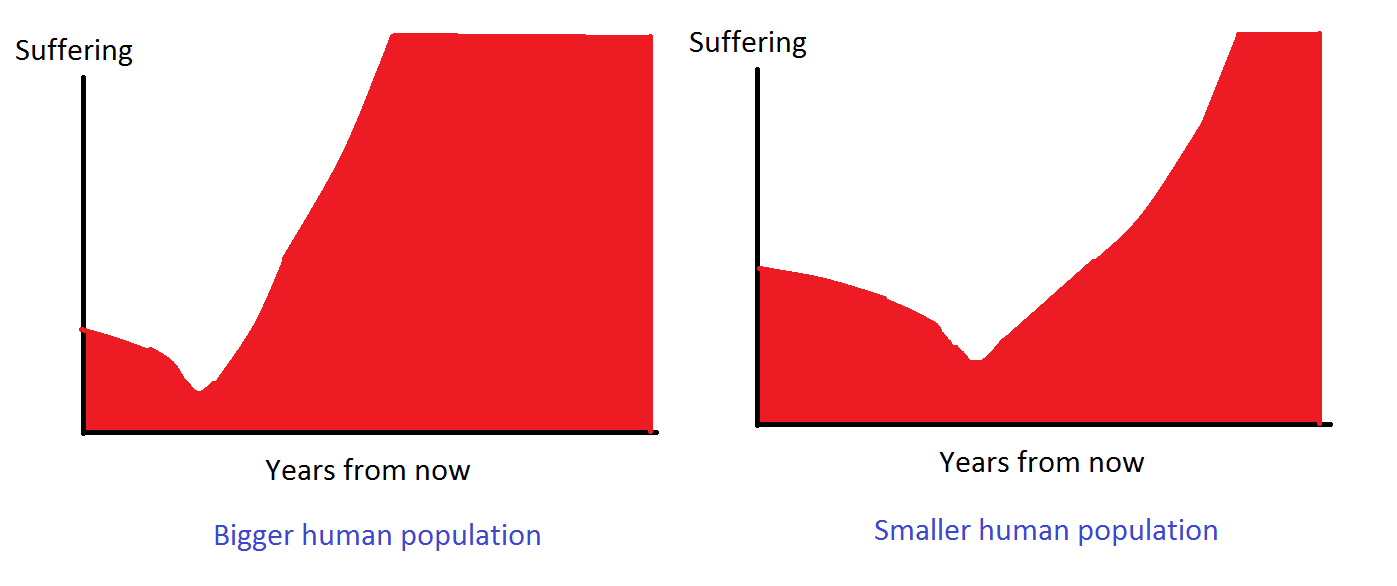 Suffering

Years from now

Bigger human population

Suffering

Years from now

Smaller human population